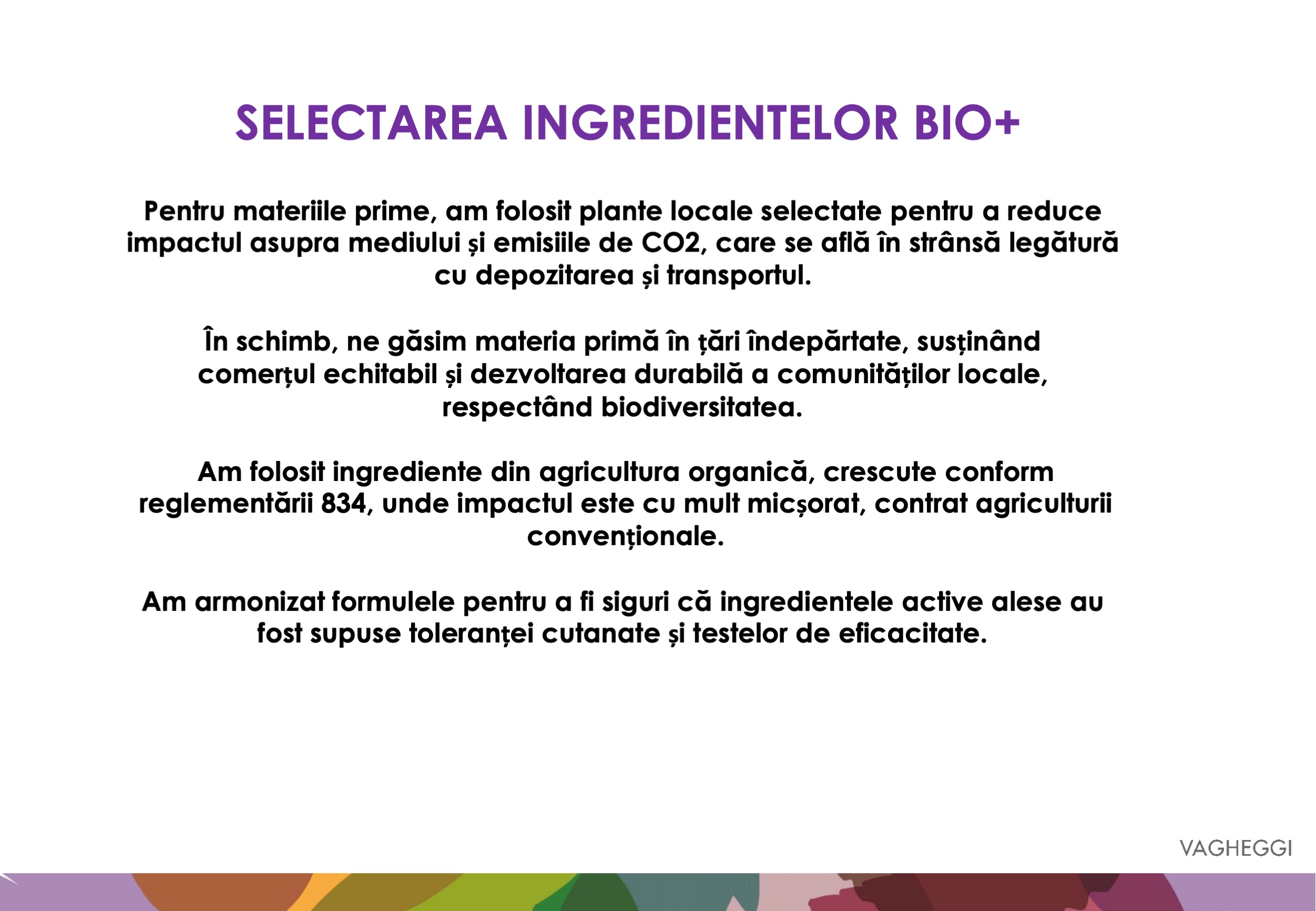 SELECTAREA INGREDIENTELOR BIO+

Pentru materiile prime, am folosit plante locale selectate pentru a reduce impactul asupra mediului și emisiile de CO2, care se află în strânsă legătură cu depozitarea și transportul.

În schimb, ne găsim materia primă în țări îndepărtate, susținând comerțul echitabil și dezvoltarea durabilă a comunităților locale, respectând biodiversitatea.

Am folosit ingrediente din agricultura organică, crescute conform reglementării 834, unde impactul este cu mult micșorat, contrat agriculturii convenționale.

Am armonizat formulele pentru a fi siguri că ingredientele active alese au fost supuse toleranței cutanate și testelor de eficacitate.

VAGHEGGI